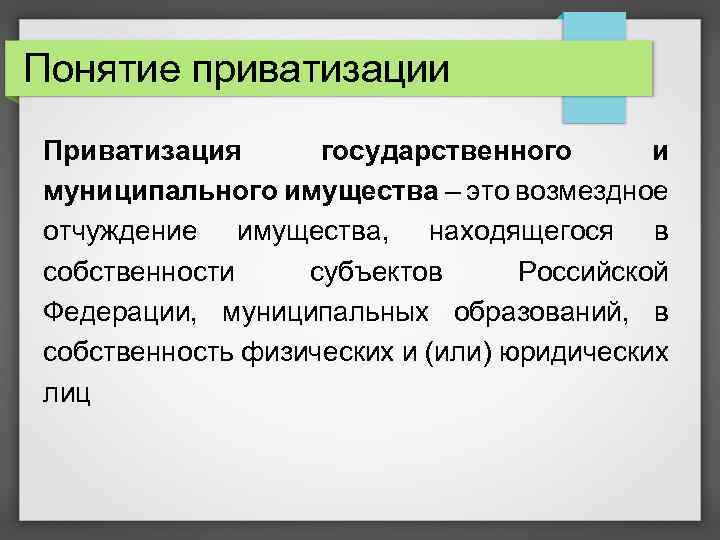 Понятие приватизации

Приватизация государственного и муниципального имущества – это возмездное отчуждение имущества, находящегося в собственности субъектов Российской Федерации, муниципальных образований, в собственность физических и (или) юридических лиц